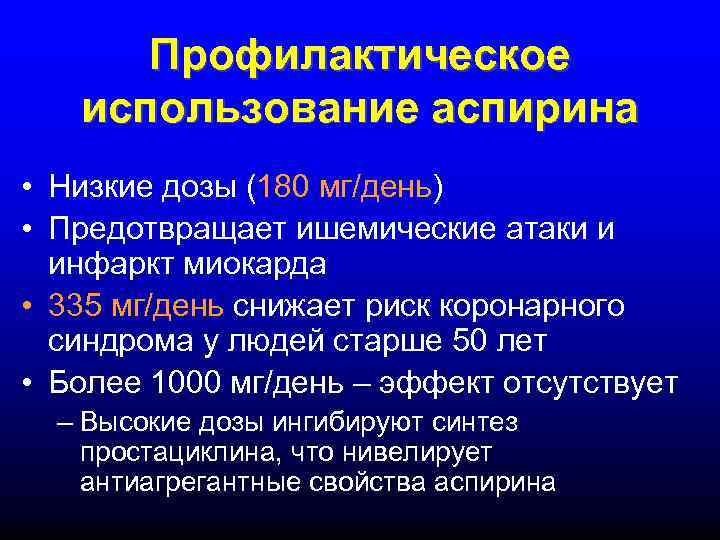 Профилактическое использование аспирина

• Низкие дозы (180 мг/день)
• Предотвращает ишемические атаки и инфаркт миокарда
• 335 мг/день снижает риск коронарного синдрома у людей старше 50 лет
• Более 1000 мг/день – эффект отсутствует
– Высокие дозы ингибируют синтез простациклина, что нивелирует антиагрегантные свойства аспирина